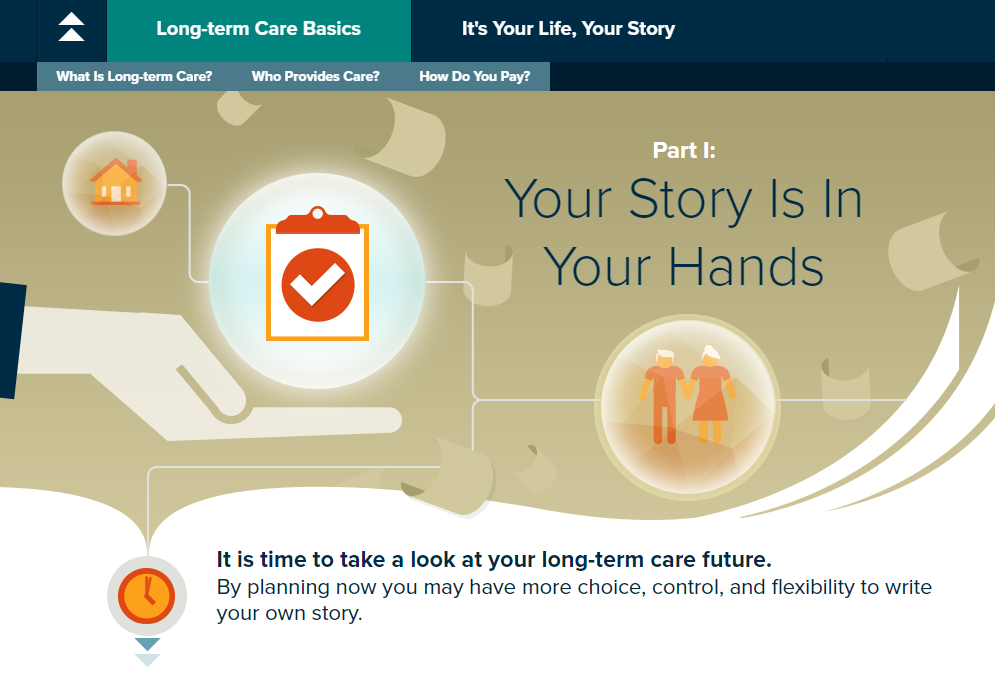 Long-term Care Basics

It's Your Life, Your Story

What Is Long-term Care?

Who Provides Care?

How Do You Pay?

Part I:

Your Story Is In Your Hands

It is time to take a look at your long-term care future.
By planning now you may have more choice, control, and flexibility to write your own story.